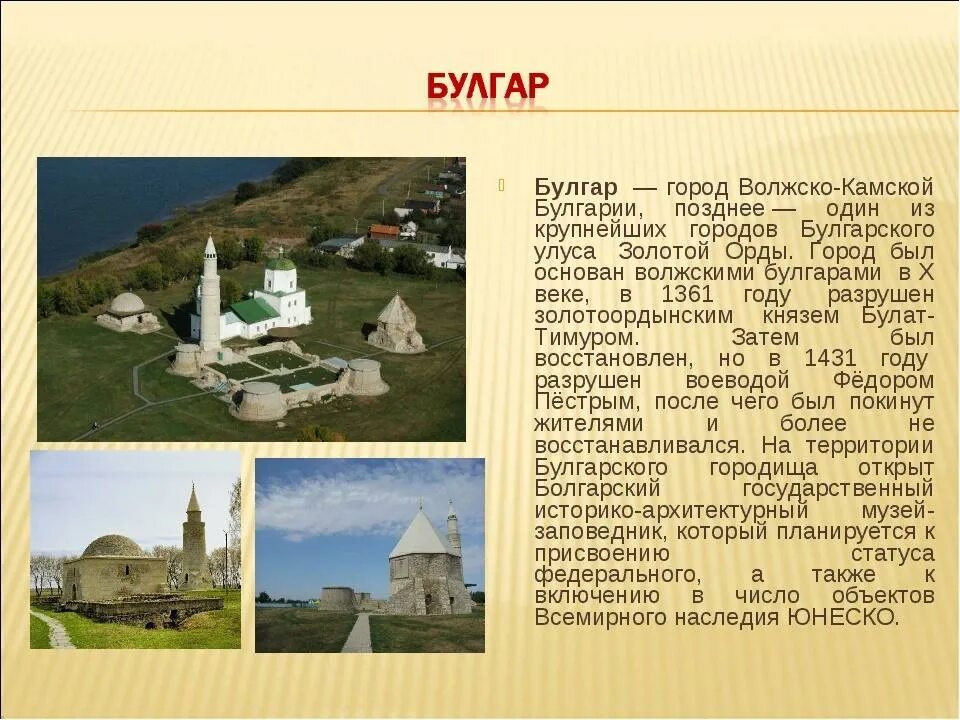 БУЛГАР

Булгар — город Волжско-Камской Булгарии, позднее — один из крупнейших городов Булгарского улуса Золотой Орды. Город был основан волжскими булгарами в X веке, в 1361 году разрушен золотоордынским князем Булат-Тимуром. Затем был восстановлен, но в 1431 году разрушен воеводой Фёдором Пёстрым, после чего был покинут жителями и более не восстанавливался. На территории Булгарского городища открыт Болгарский государственный историко-архитектурный музей-заповедник, который планируется к присвоению статуса федерального, а также к включению в число объектов Всемирного наследия ЮНЕСКО.